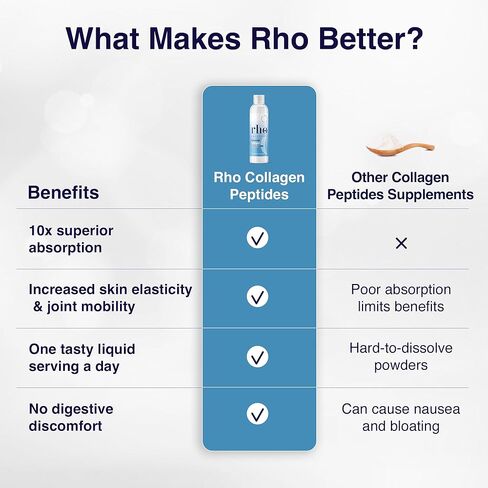 What Makes Rho Better?

rho

| Benefits | Rho Collagen Peptides | Other Collagen Peptides Supplements |
|---|---|---|
| 10x superior absorption | ✓ | × |
| Increased skin elasticity & joint mobility | ✓ | Poor absorption limits benefits |
| One tasty liquid serving a day | ✓ | Hard-to-dissolve powders |
| No digestive discomfort | ✓ | Can cause nausea and bloating |